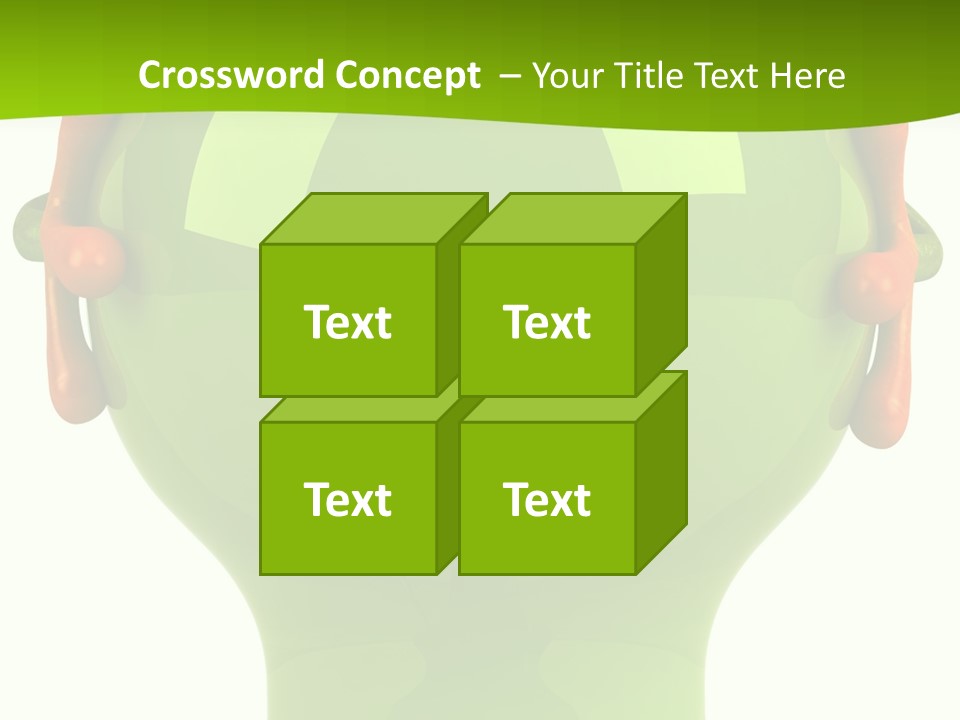 Crossword Concept – Your Title Text Here

Text

Text

Text

Text